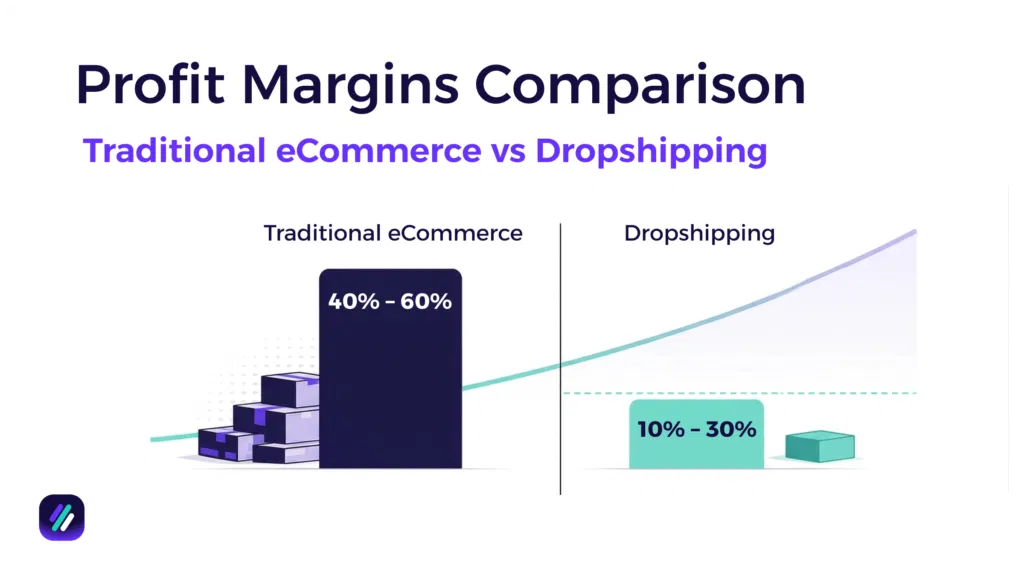 Profit Margins Comparison

Traditional eCommerce vs Dropshipping

Traditional eCommerce

40% - 60%

Dropshipping

10% - 30%